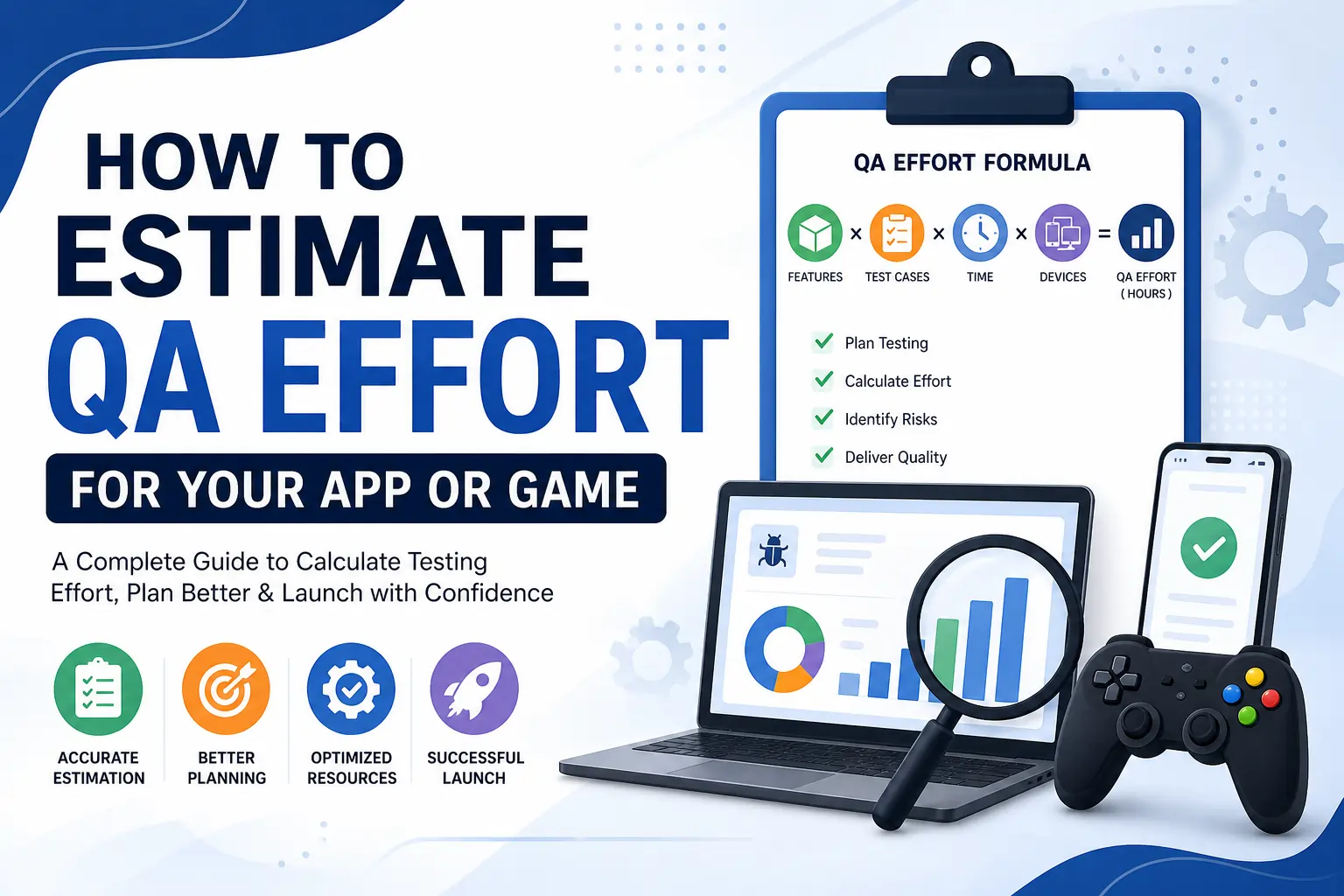 HOW TO ESTIMATE QA EFFORT

FOR YOUR APP OR GAME

A Complete Guide to Calculate Testing Effort, Plan Better & Launch with Confidence

ACCURATE ESTIMATION

BETTER PLANNING

OPTIMIZED RESOURCES

SUCCESSFUL LAUNCH

QA EFFORT FORMULA

FEATURES × TEST CASES × TIME × DEVICES = QA EFFORT ( HOURS )

Plan Testing

Calculate Effort

Identify Risks

Deliver Quality